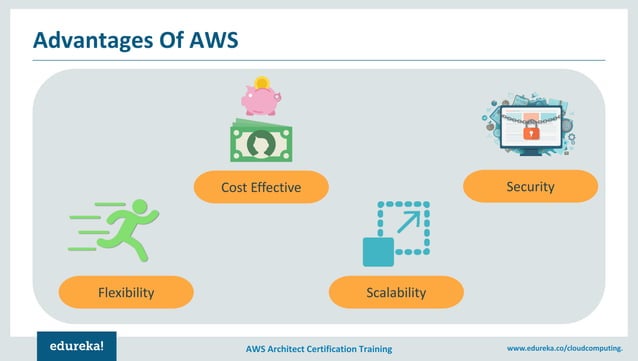 Advantages Of AWS

Cost Effective

Security

Flexibility

Scalability

edureka!

AWS Architect Certification Training

www.edureka.co/cloudcomputing.